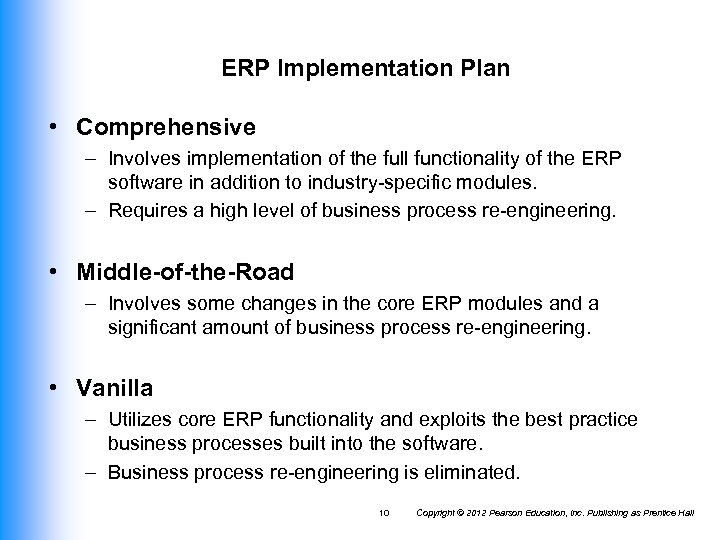 ERP Implementation Plan

• Comprehensive
– Involves implementation of the full functionality of the ERP software in addition to industry-specific modules.
– Requires a high level of business process re-engineering.

• Middle-of-the-Road
– Involves some changes in the core ERP modules and a significant amount of business process re-engineering.

• Vanilla
– Utilizes core ERP functionality and exploits the best practice business processes built into the software.
– Business process re-engineering is eliminated.

10 Copyright © 2012 Pearson Education, Inc. Publishing as Prentice Hall